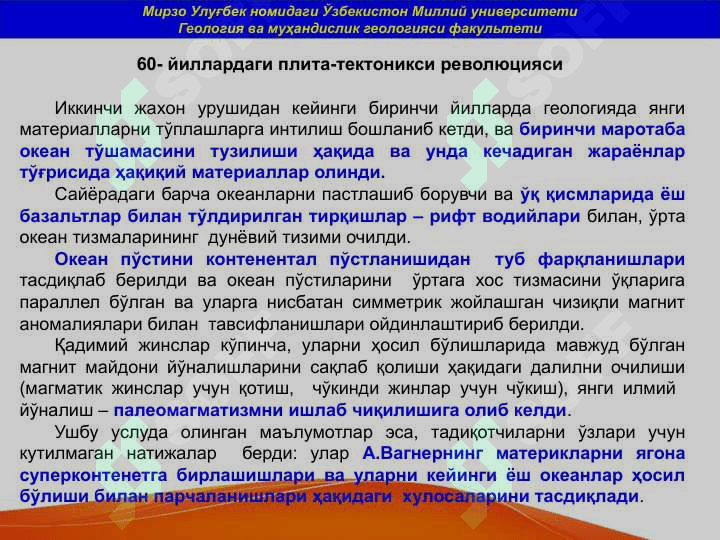 Мирзо Улуғбек номидаги Ўзбекистон Миллий университети
Геология ва муҳандислик геологияси факультети

60- йиллардаги плита-тектоникси революцияси

Иккинчи жахон урушидан кейинги биринчи йилларда геологияда янги материалларни тўплашларга интилиш бошланиб кетди, ва биринчи маротаба океан тўшамасини тузилиши ҳақида ва унда кечадиган жараёнлар тўғрисида ҳақиқий материаллар олинди.

Сайёрадаги барча океанларни пастлашиб борувчи ва ўқ қисмларида ёш базальтлар билан тўлдирилган тирқишлар – рифт водийлари билан, ўрта океан тизмаларининг дунёвий тизими очилди.

Океан пўстини контенентал пўстланишидан туб фарқланишлари тасдиқлаб берилди ва океан пўстиларини ўртага хос тизмасини ўқларига параллел бўлган ва уларга нисбатан симметрик жойлашган чизиқли магнит аномалиялари билан тавсифланишлари ойдинлаштириб берилди.

Қадимий жинслар кўпинча, уларни ҳосил бўлишларида мавжуд бўлган магнит майдони йўналишларини сақлаб қолиши ҳақидаги далилни очилиши (магматик жинслар учун қотиш, чўкинди жинлар учун чўкиш), янги илмий йўналиш – палеомагматизмни ишлаб чиқилишига олиб келди.

Ушбу услуда олинган маълумотлар эса, тадиқотчиларни ўзлари учун кутилмаган натижалар берди: улар А.Вагнернинг материкларни ягона суперконтенетга бирлашишлари ва уларни кейинги ёш океанлар ҳосил бўлиши билан парчаланишлари ҳақидаги хулосаларини тасдиқлади.